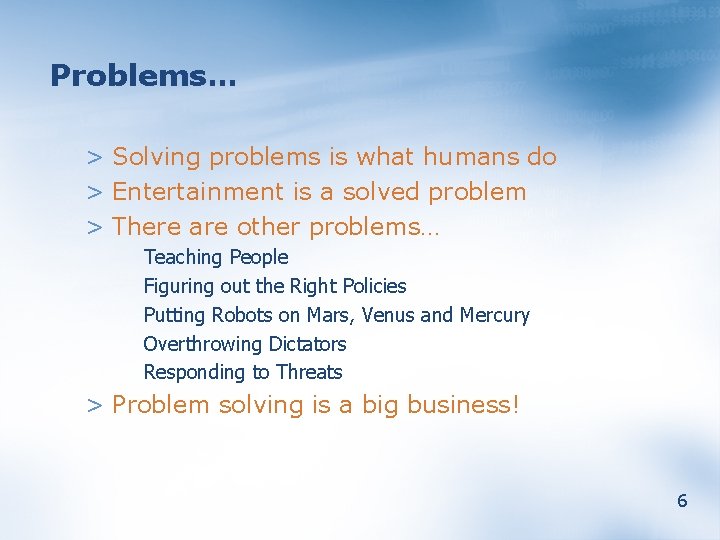 Problems…

> Solving problems is what humans do
> Entertainment is a solved problem
> There are other problems…
Teaching People
Figuring out the Right Policies
Putting Robots on Mars, Venus and Mercury
Overthrowing Dictators
Responding to Threats
> Problem solving is a big business!

6